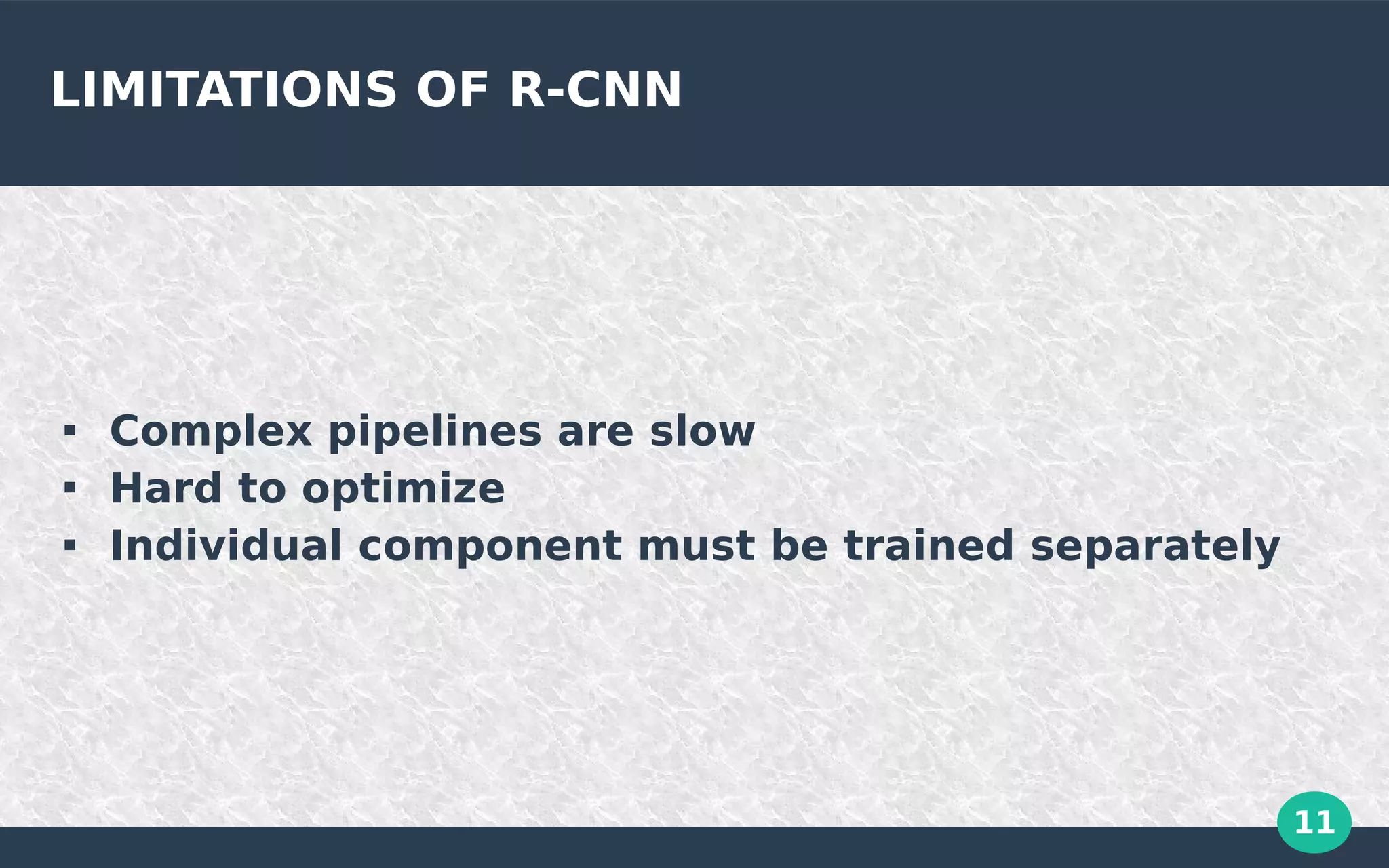 LIMITATIONS OF R-CNN

▪ Complex pipelines are slow
▪ Hard to optimize
▪ Individual component must be trained separately

11